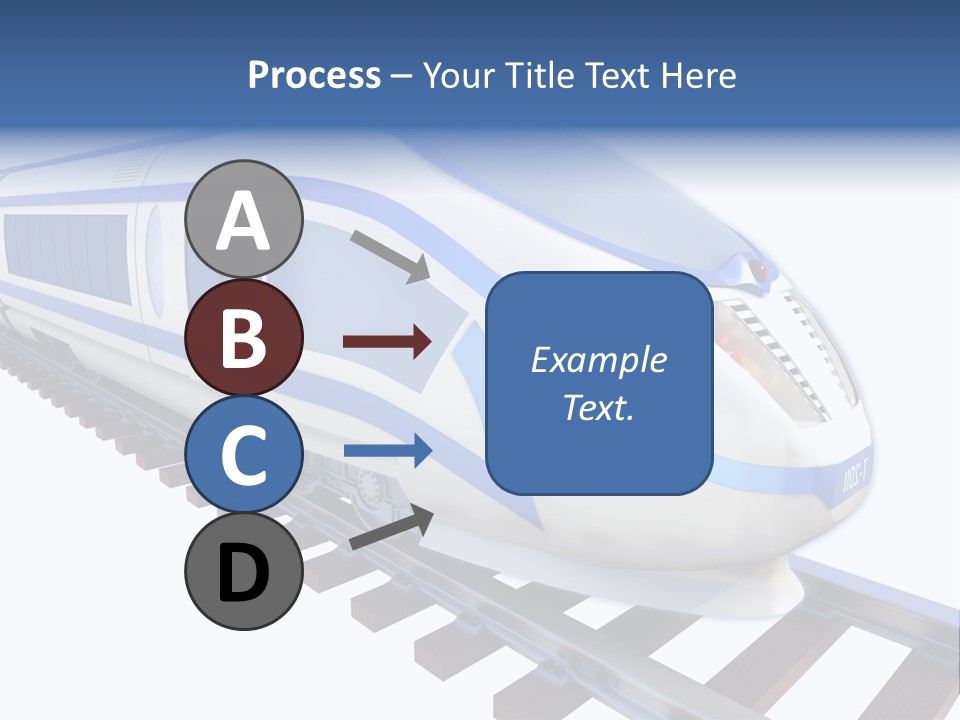 Process – Your Title Text Here

A

B

C

D

Example Text.